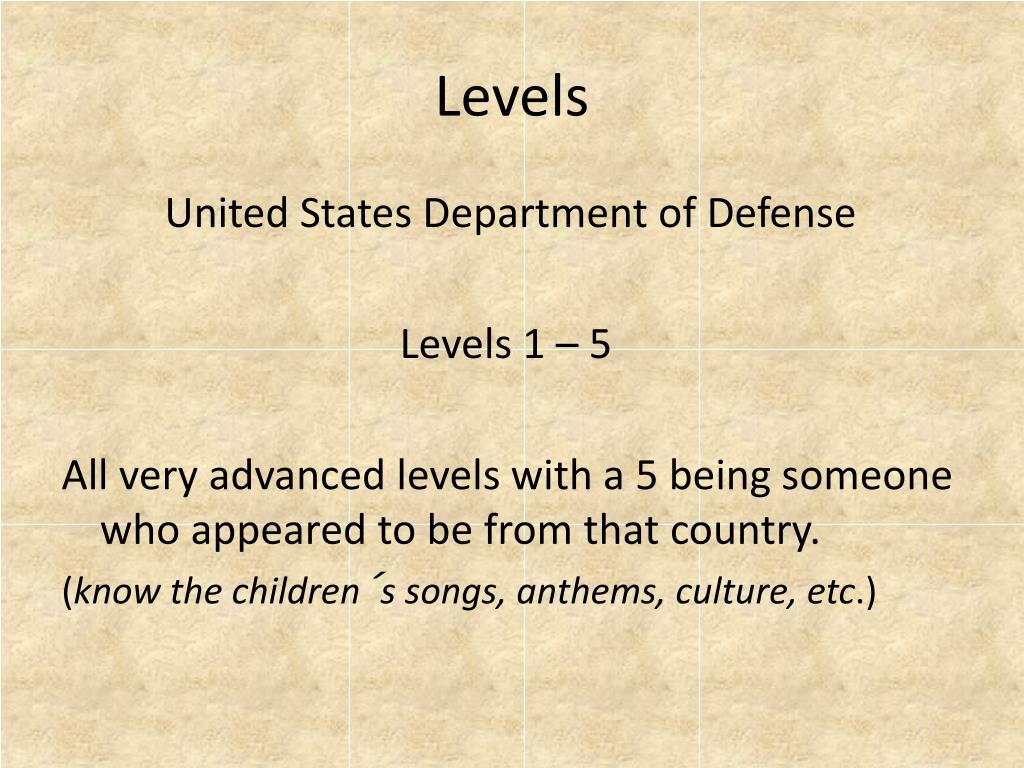 Levels

United States Department of Defense

Levels 1 – 5

All very advanced levels with a 5 being someone who appeared to be from that country.

(know the children´s songs, anthems, culture, etc.)